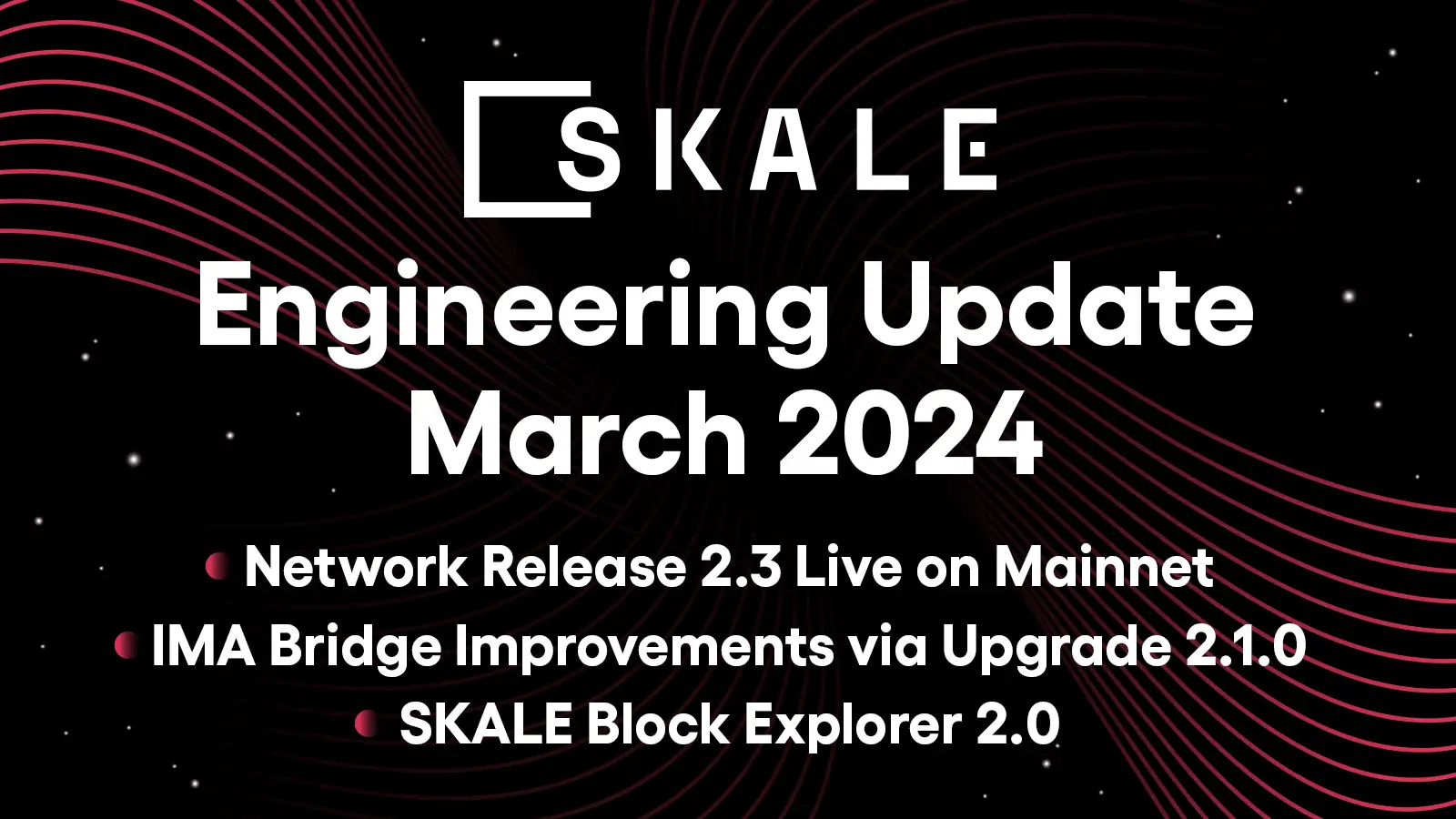 SKALE

Engineering Update
March 2024

• Network Release 2.3 Live on Mainnet
• IMA Bridge Improvements via Upgrade 2.1.0
• SKALE Block Explorer 2.0